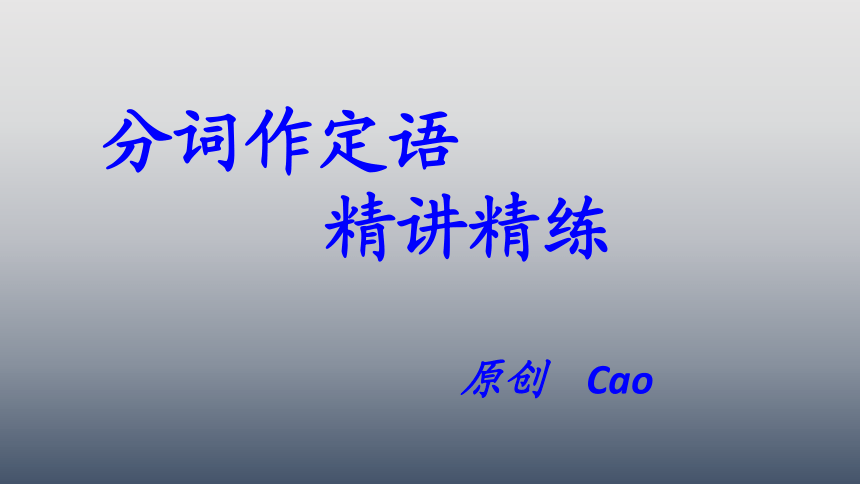 分词作定语

精讲精练

原创 Cao